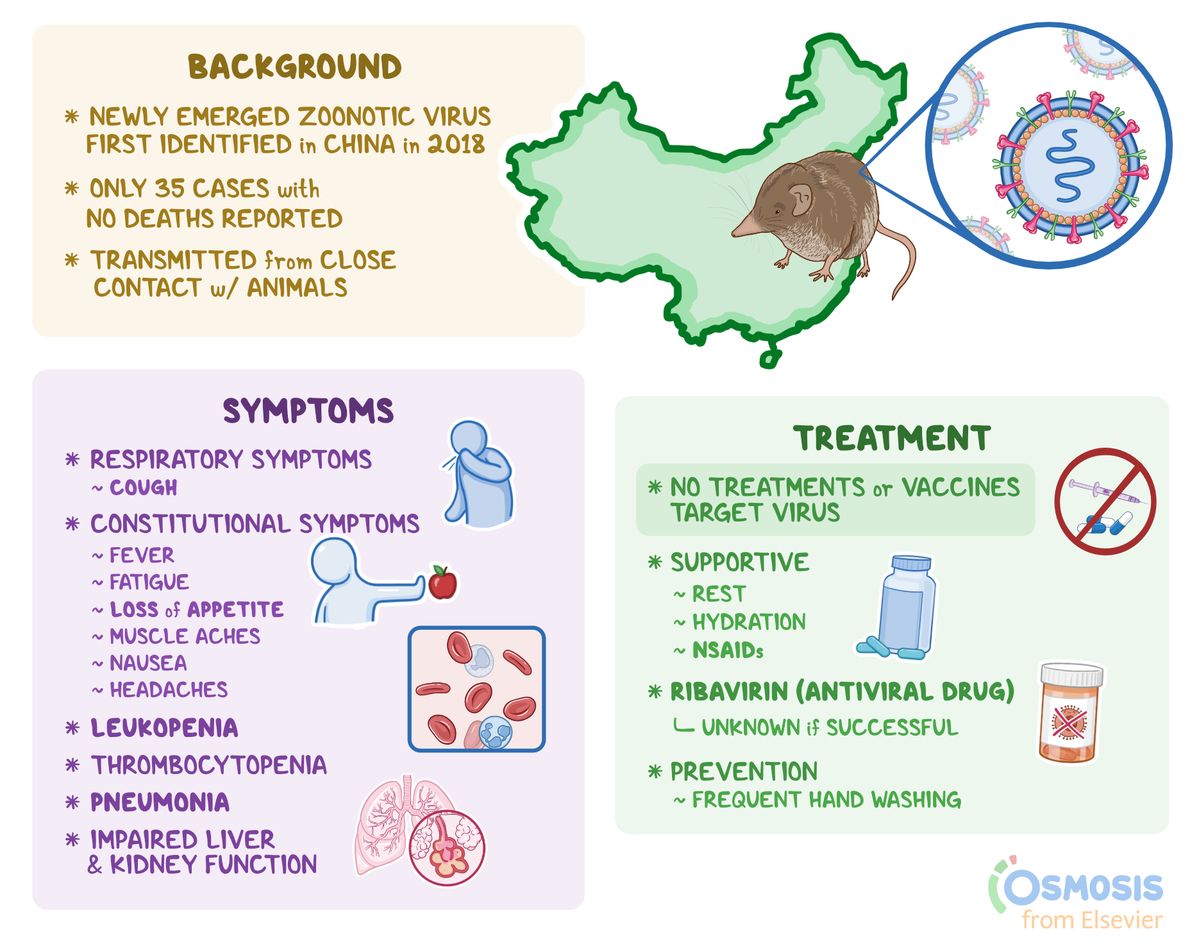 BACKGROUND

* NEWLY EMERGED ZOONOTIC VIRUS FIRST IDENTIFIED in CHINA in 2018

* ONLY 35 CASES with NO DEATHS REPORTED

* TRANSMITTED from CLOSE CONTACT w/ ANIMALS

SYMPTOMS

* RESPIRATORY SYMPTOMS
~ COUGH

* CONSTITUTIONAL SYMPTOMS
~ FEVER
~ FATIGUE
~ LOSS of APPETITE
~ MUSCLE ACHES
~ NAUSEA
~ HEADACHES

* LEUKOPENIA

* THROMBOCYTOPENIA

* PNEUMONIA

* IMPAIRED LIVER & KIDNEY FUNCTION

TREATMENT

* NO TREATMENTS or VACCINES TARGET VIRUS

* SUPPORTIVE
~ REST
~ HYDRATION
~ NSAIDs

* RIBAVIRIN (ANTIVIRAL DRUG)
└ UNKNOWN if SUCCESSFUL

* PREVENTION
~ FREQUENT HAND WASHING

OSMOSIS
from Elsevier